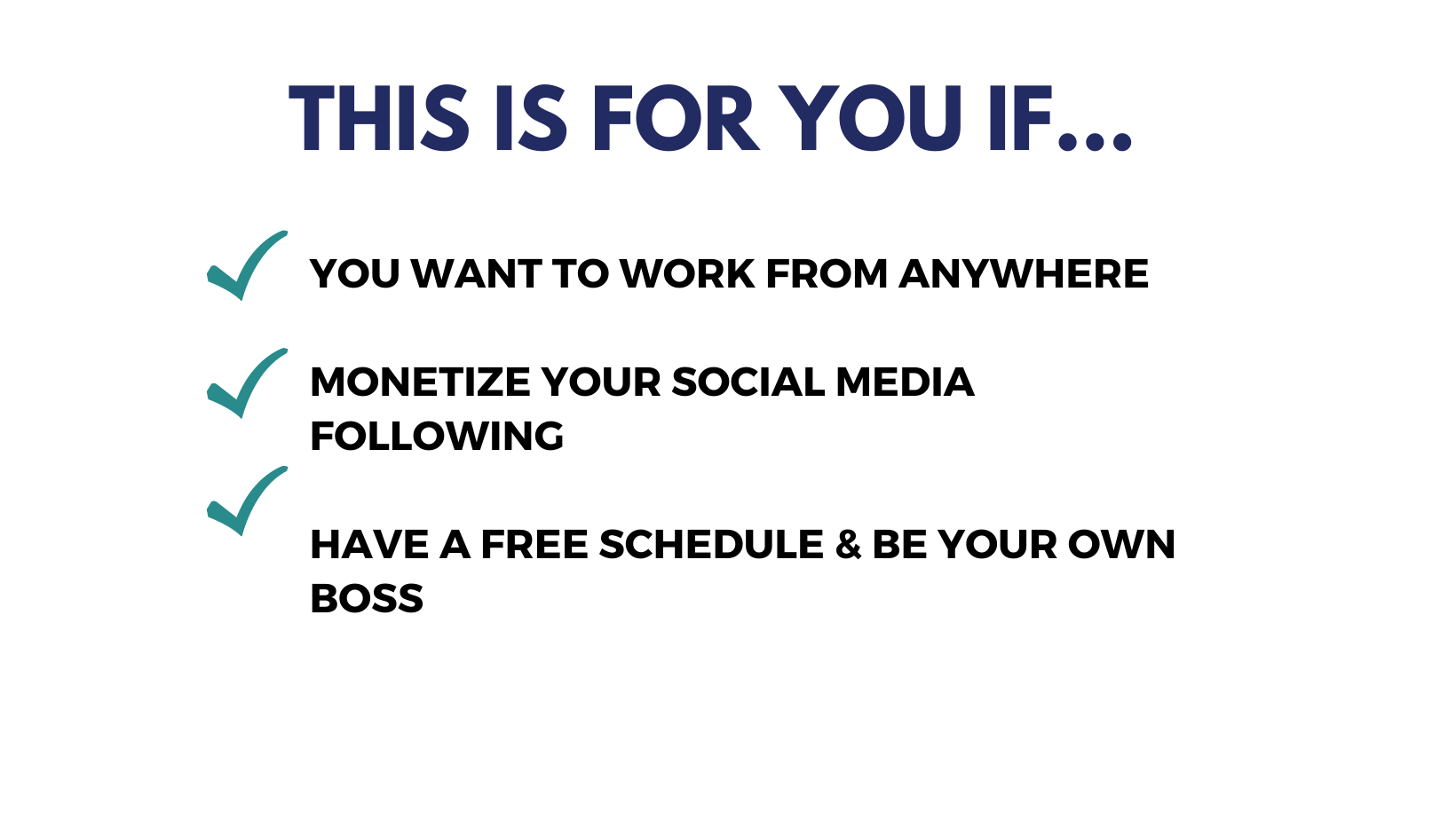 THIS IS FOR YOU IF...

YOU WANT TO WORK FROM ANYWHERE

MONETIZE YOUR SOCIAL MEDIA FOLLOWING

HAVE A FREE SCHEDULE & BE YOUR OWN BOSS